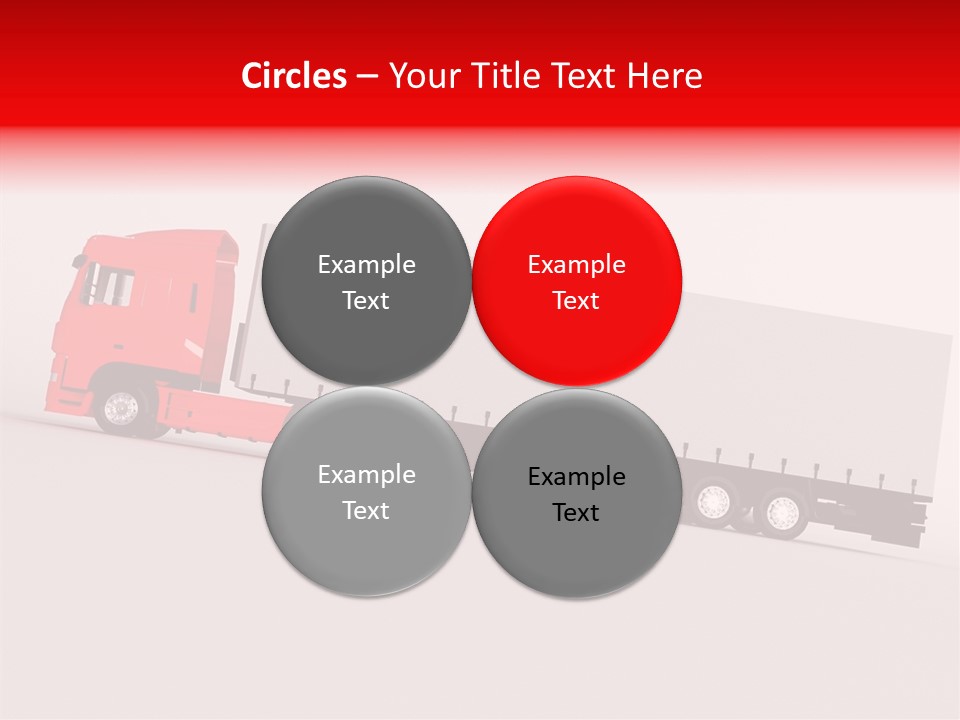 Circles – Your Title Text Here

Example Text

Example Text

Example Text

Example Text